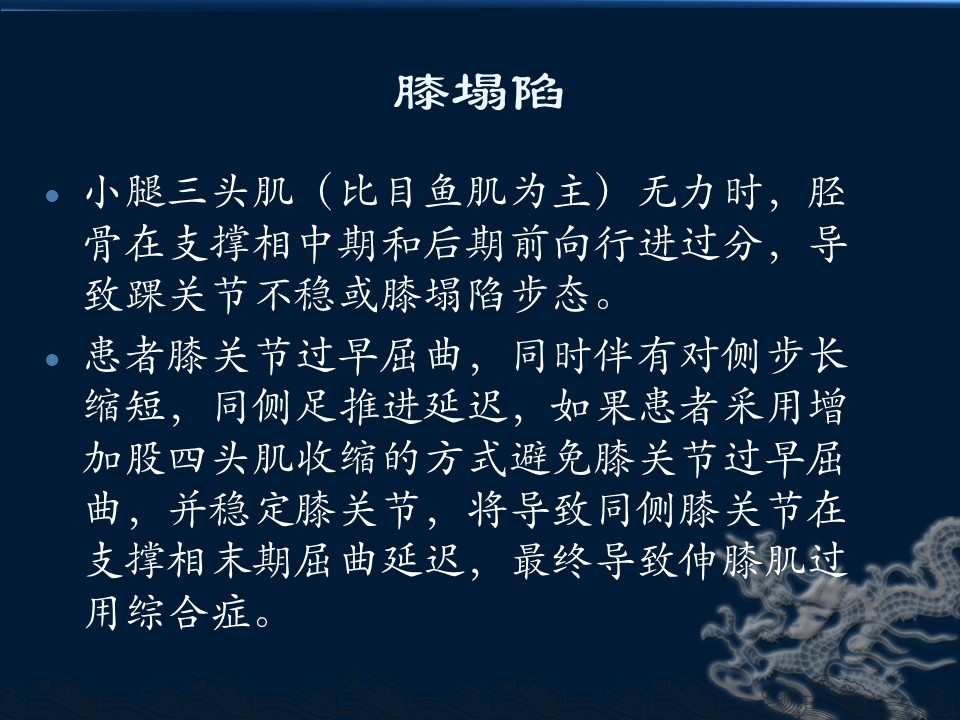 膝塌陷

• 小腿三头肌（比目鱼肌为主）无力时，胫骨在支撑相中期和后期前向行进过分，导致踝关节不稳或膝塌陷步态。

• 患者膝关节过早屈曲，同时伴有对侧步长缩短，同侧足推进延迟，如果患者采用增加股四头肌收缩的方式避免膝关节过早屈曲，并稳定膝关节，将导致同侧膝关节在支撑相末期屈曲延迟，最终导致伸膝肌过用综合症。